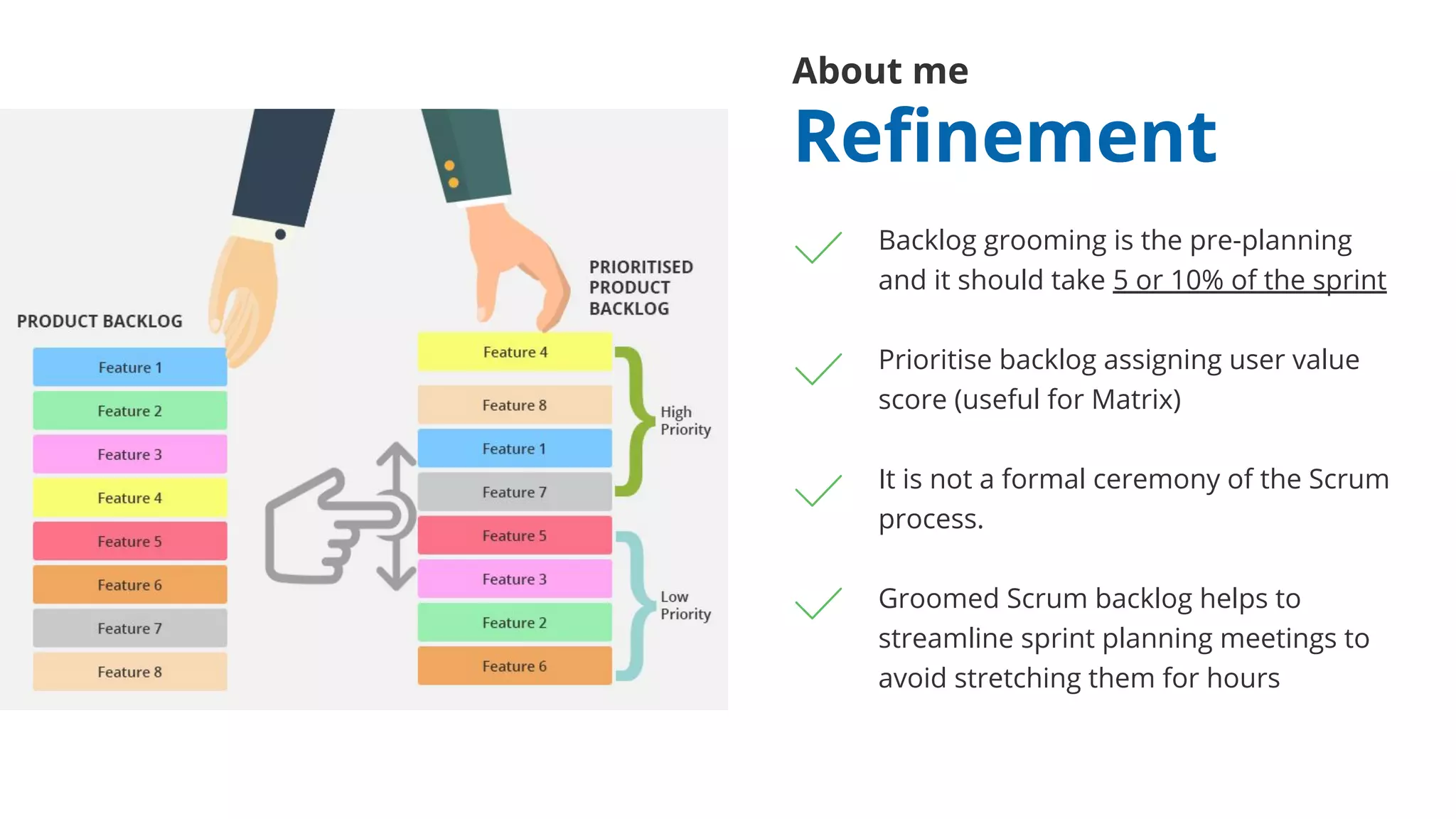 PRODUCT BACKLOG

Feature 1
Feature 2
Feature 3
Feature 4
Feature 5
Feature 6
Feature 7
Feature 8

PRIORITISED PRODUCT BACKLOG

Feature 4
Feature 8
Feature 1
Feature 7
Feature 5
Feature 3
Feature 2
Feature 6

High Priority

Low Priority

About me

Refinement

Backlog grooming is the pre-planning and it should take 5 or 10% of the sprint

Prioritise backlog assigning user value score (useful for Matrix)

It is not a formal ceremony of the Scrum process.

Groomed Scrum backlog helps to streamline sprint planning meetings to avoid stretching them for hours